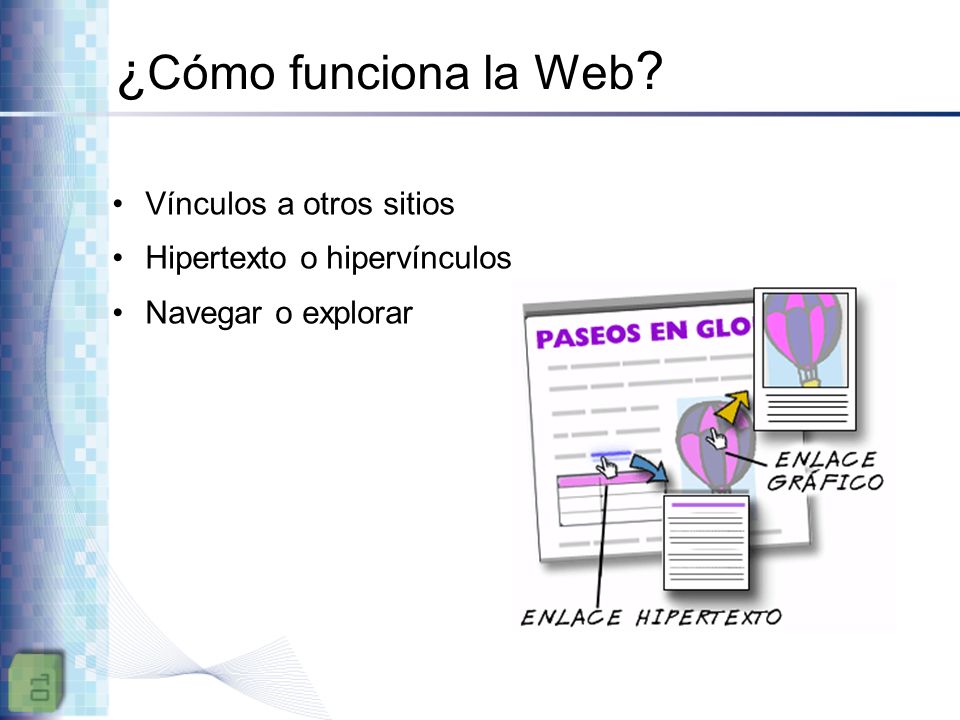 ¿Cómo funciona la Web?

• Vínculos a otros sitios
• Hipertexto o hipervínculos
• Navegar o explorar

PASEOS EN GLO

ENLACE GRÁFICO

ENLACE HIPERTEXTO